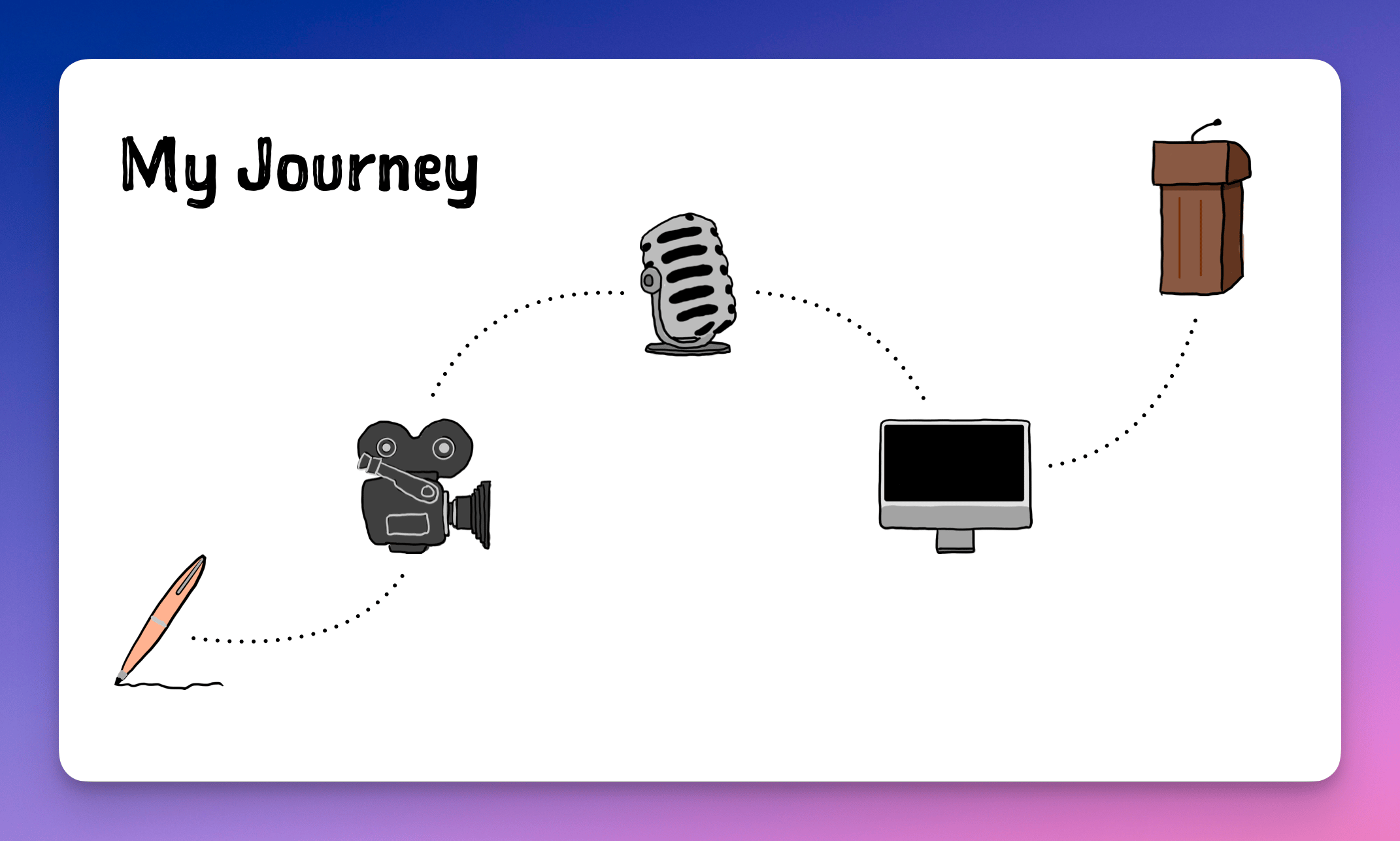 My Journey